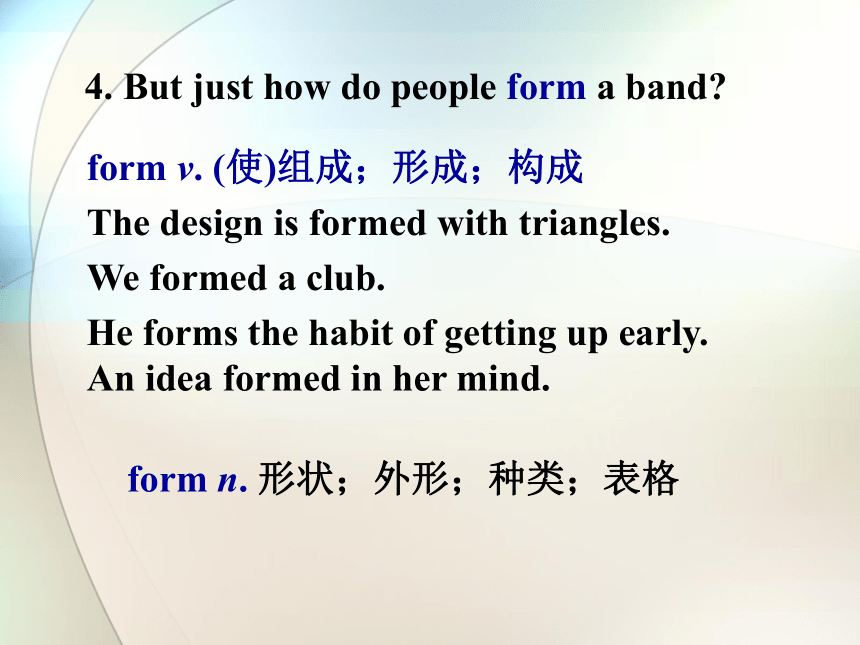 4. But just how do people form a band?

form v. (使)组成；形成；构成

The design is formed with triangles.

We formed a club.

He forms the habit of getting up early.
An idea formed in her mind.

form n. 形状；外形；种类；表格